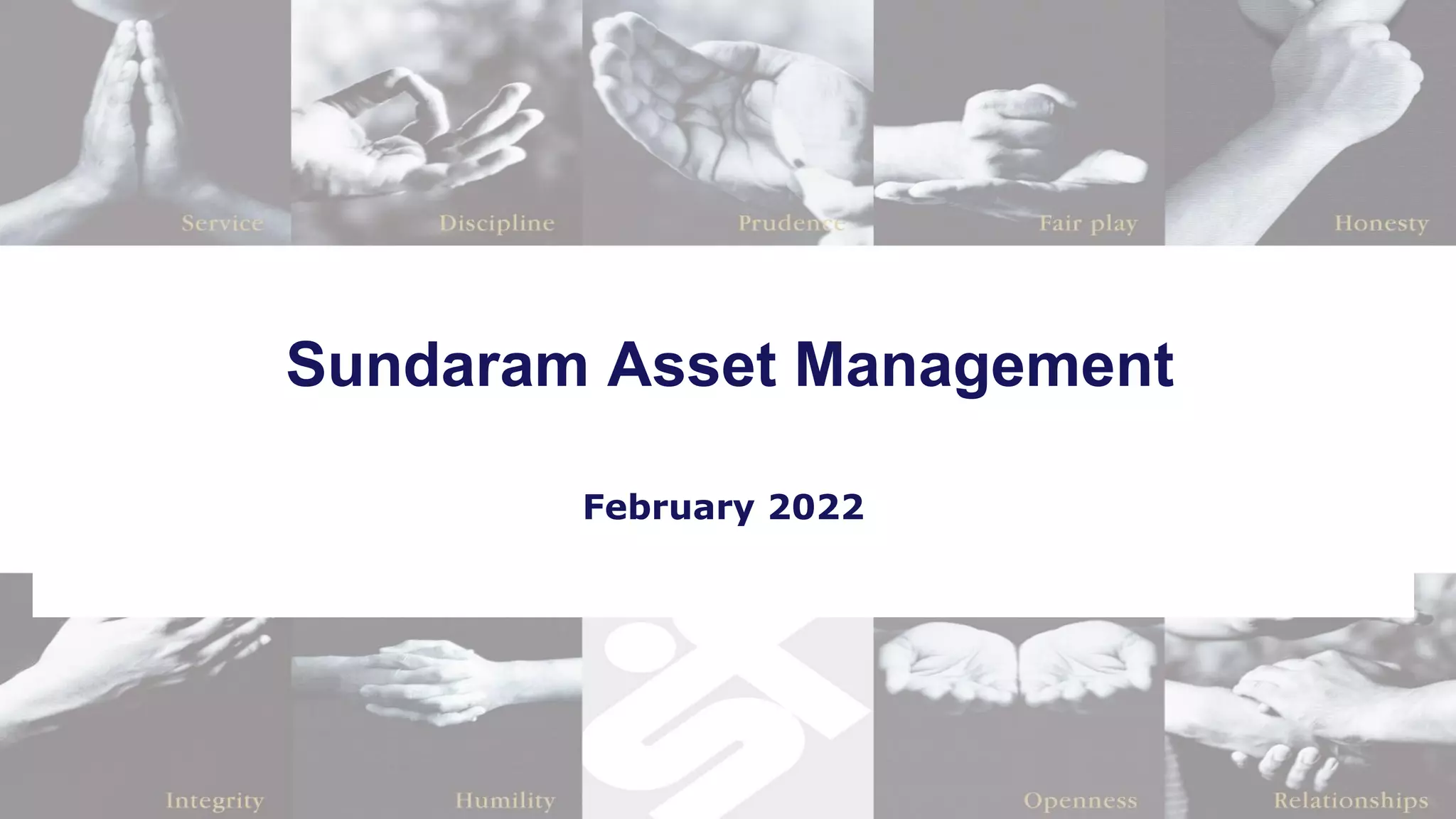 Service

Discipline

Prudence

Fair play

Honesty

Sundaram Asset Management

February 2022

Integrity

Humility

Openness

Relationships